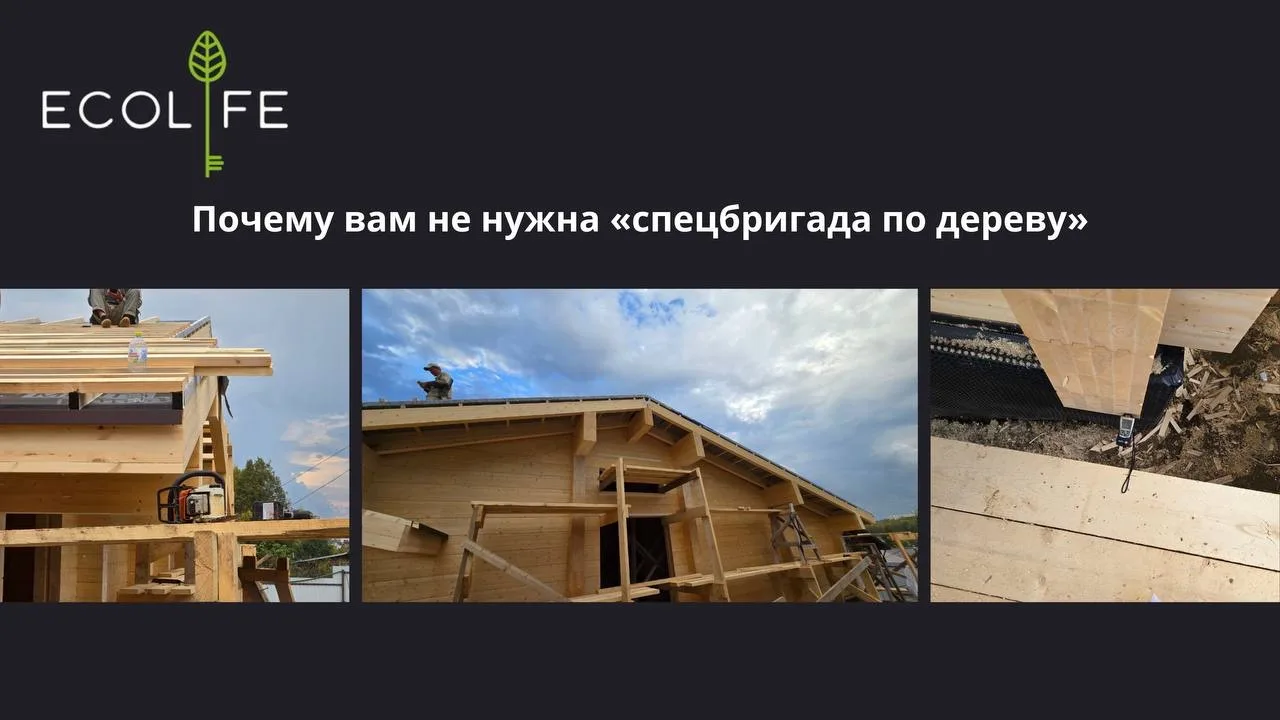 ECOLIFE

Почему вам не нужна «спецбригада по дереву»